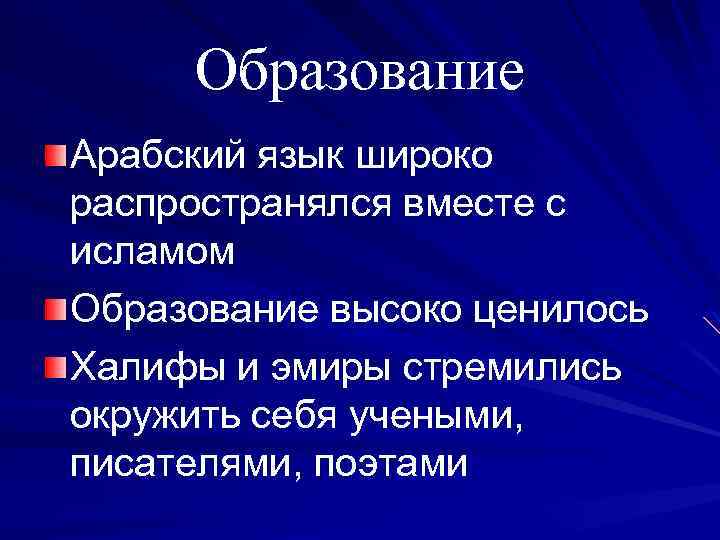 Образование

Арабский язык широко распространялся вместе с исламом

Образование высоко ценилось

Халифы и эмиры стремились окружить себя учеными, писателями, поэтами